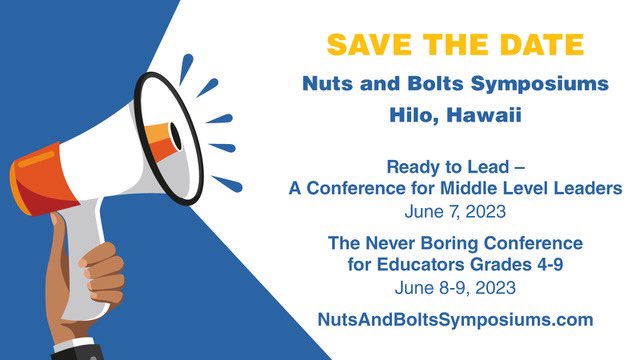 SAVE THE DATE

Nuts and Bolts Symposiums
Hilo, Hawaii

Ready to Lead –
A Conference for Middle Level Leaders
June 7, 2023

The Never Boring Conference
for Educators Grades 4-9
June 8-9, 2023

NutsAndBoltsSymposiums.com